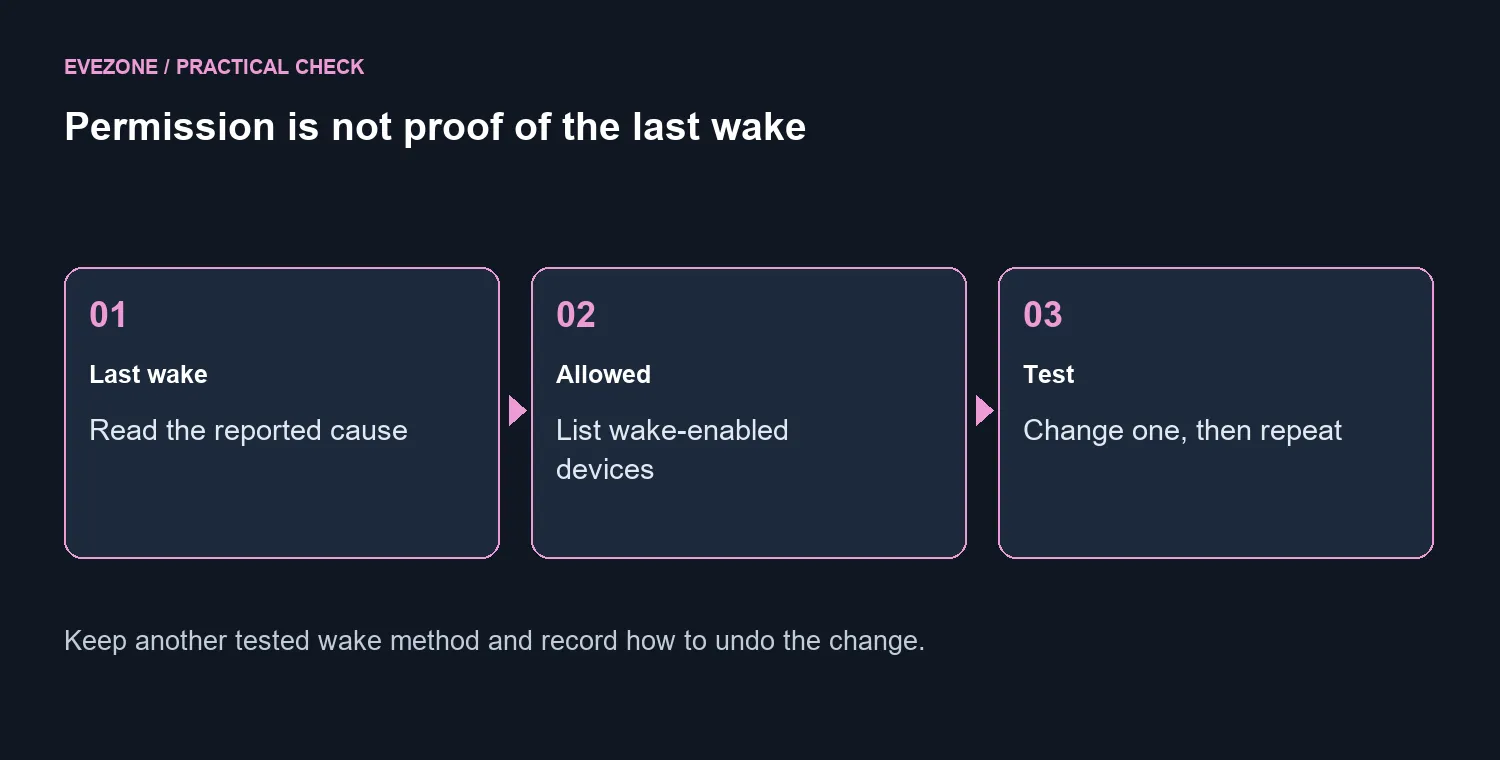 EVEZONE / PRACTICAL CHECK

Permission is not proof of the last wake

01

Last wake

Read the reported cause

02

Allowed

List wake-enabled devices

03

Test

Change one, then repeat

Keep another tested wake method and record how to undo the change.